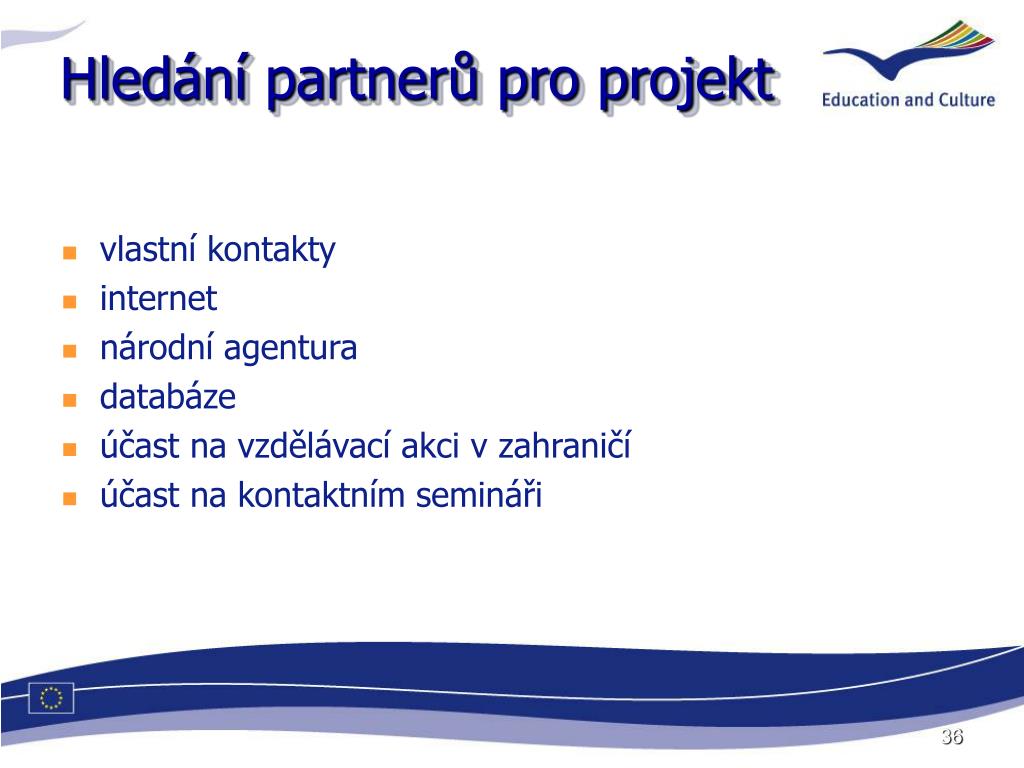 Hledání partnerů pro projekt

Education and Culture

- vlastní kontakty
- internet
- národní agentura
- databáze
- účast na vzdělávací akci v zahraničí
- účast na kontaktním semináři

36